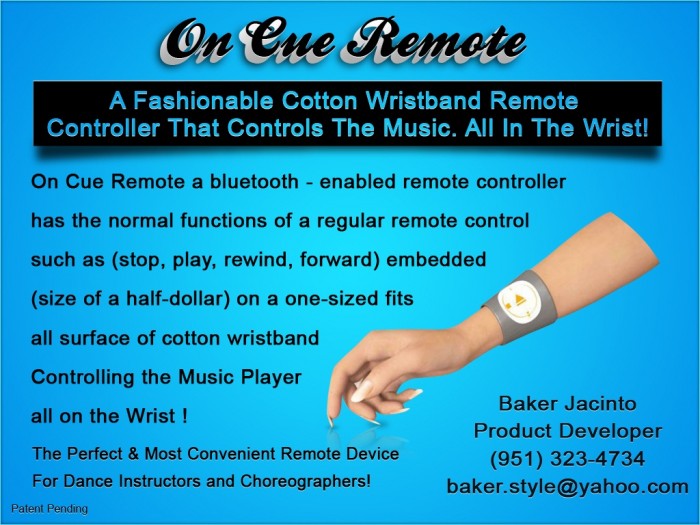 On Cue Remote

A Fashionable Cotton Wristband Remote Controller That Controls The Music. All In The Wrist!

On Cue Remote a bluetooth - enabled remote controller has the normal functions of a regular remote control such as (stop, play, rewind, forward) embedded (size of a half-dollar) on a one-sized fits all surface of cotton wristband Controlling the Music Player all on the Wrist !

The Perfect & Most Convenient Remote Device For Dance Instructors and Choreographers!

Baker Jacinto
Product Developer
(951) 323-4734
baker.style@yahoo.com

Patent Pending